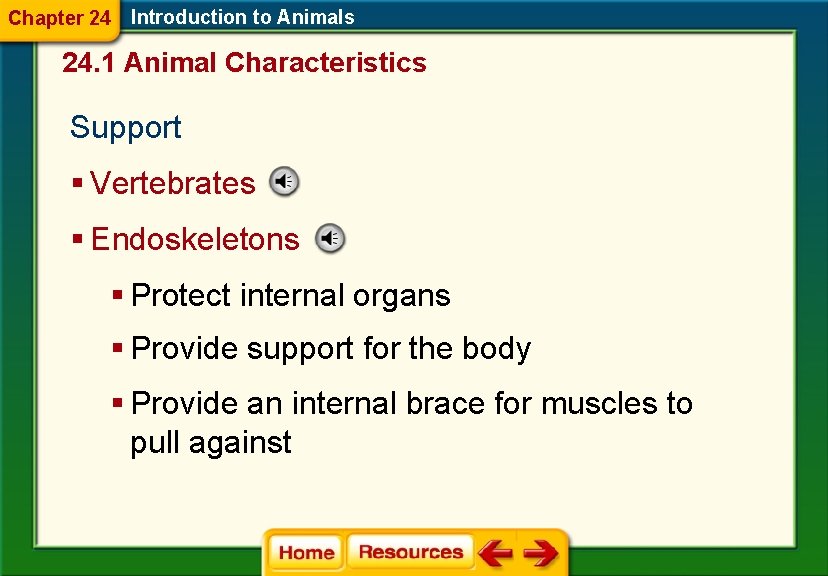 Chapter 24 Introduction to Animals

24.1 Animal Characteristics

Support

▪ Vertebrates

▪ Endoskeletons

▪ Protect internal organs

▪ Provide support for the body

▪ Provide an internal brace for muscles to pull against

Home Resources